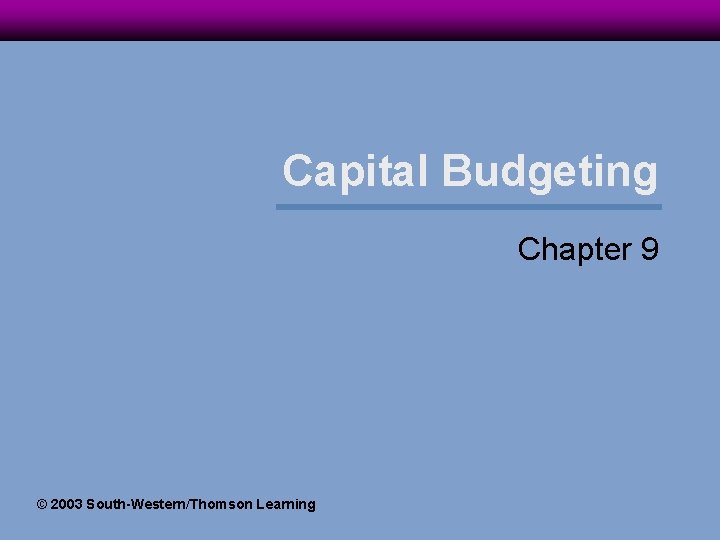 Capital Budgeting

Chapter 9

© 2003 South-Western/Thomson Learning